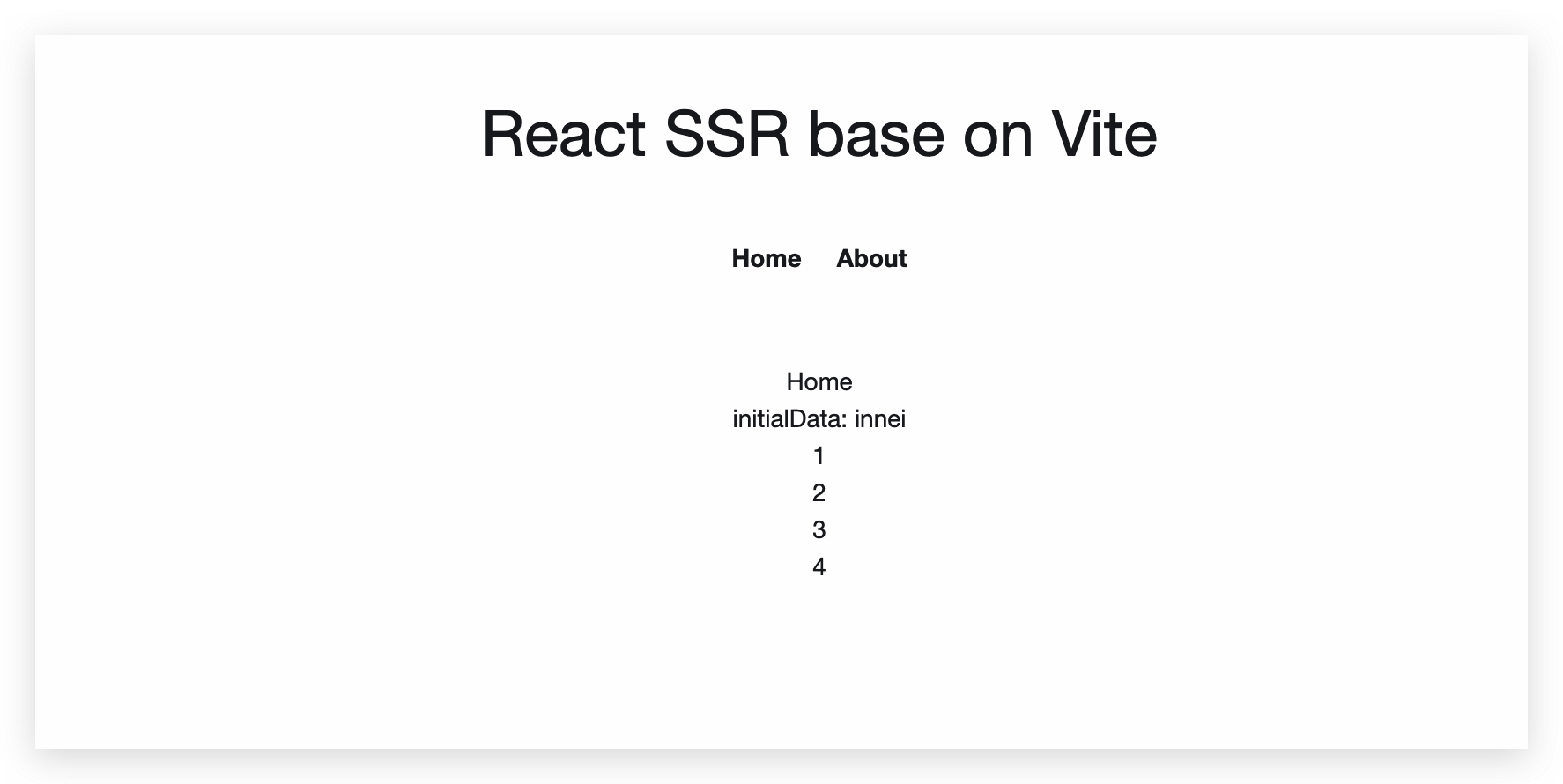 React SSR base on Vite

Home About

Home
initialData: innei
1
2
3
4